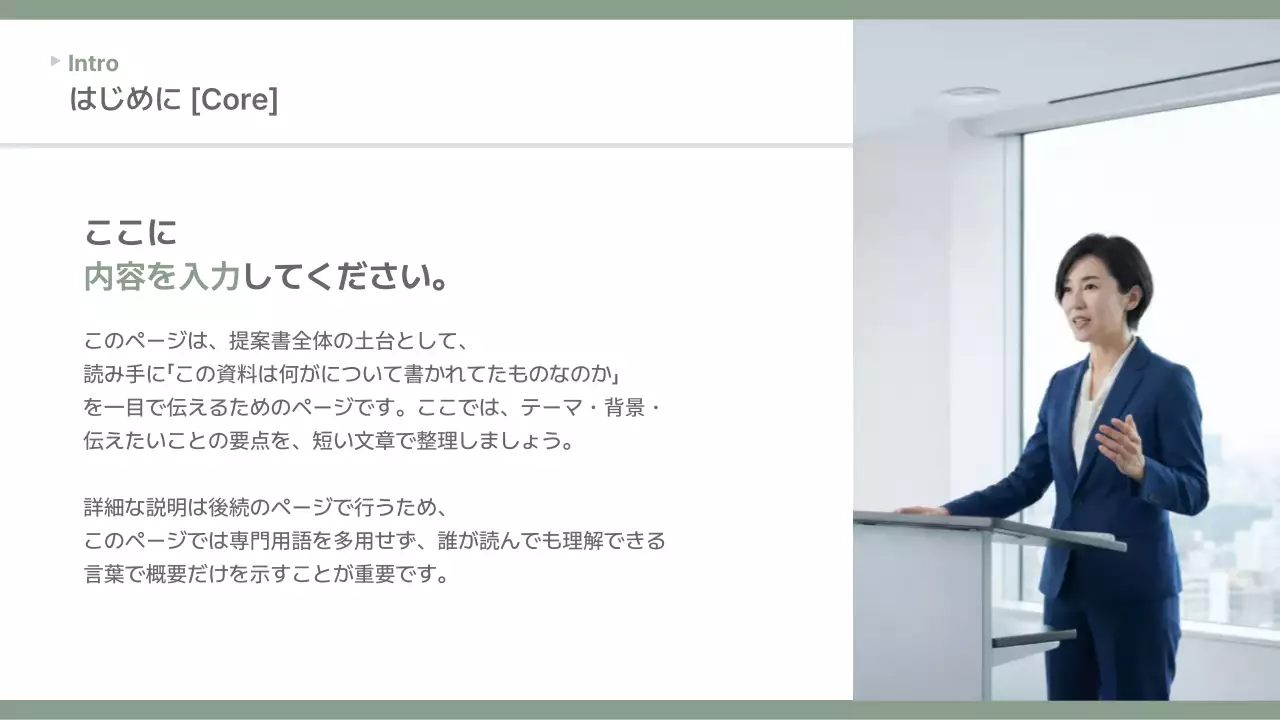 Intro
はじめに [Core]

ここに
内容を入力してください。

このページは、提案書全体の土台として、
読み手に「この資料は何がについて書かれてたものなのか」
を一目で伝えるためのページです。ここでは、テーマ・背景・
伝えたいことの要点を、短い文章で整理しましょう。

詳細な説明は後続のページで行うため、
このページでは専門用語を多用せず、誰が読んでも理解できる
言葉で概要だけを示すことが重要です。